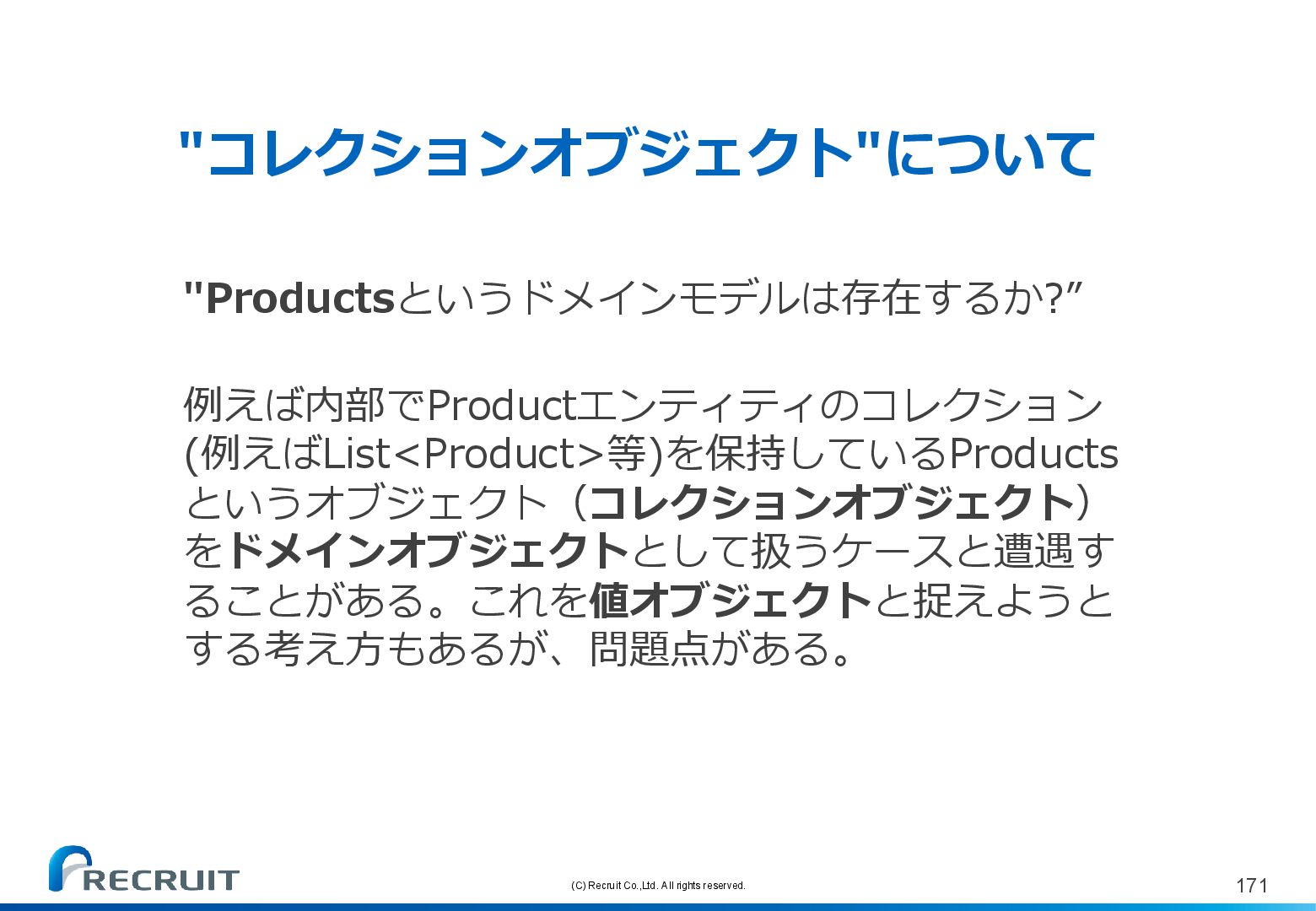 "コレクションオブジェクト"について

"Productsというドメインモデルは存在するか?”

例えば内部でProductエンティティのコレクション(例えばList<Product>等)を保持しているProductsというオブジェクト（コレクションオブジェクト）をドメインオブジェクトとして扱うケースと遭遇することがある。これを値オブジェクトと捉えようとする考え方もあるが、問題点がある。

RECRUIT

(C) Recruit Co.,Ltd. All rights reserved.

171